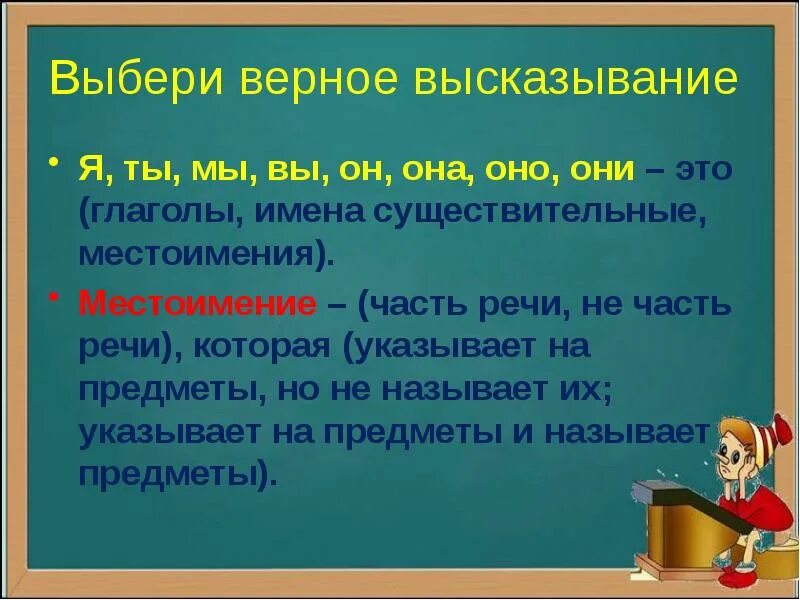 Выбери верное высказывание

• Я, ты, мы, вы, он, она, оно, они – это (глаголы, имена существительные, местоимения).

• Местоимение – (часть речи, не часть речи), которая (указывает на предметы, но не называет их; указывает на предметы и называет предметы).